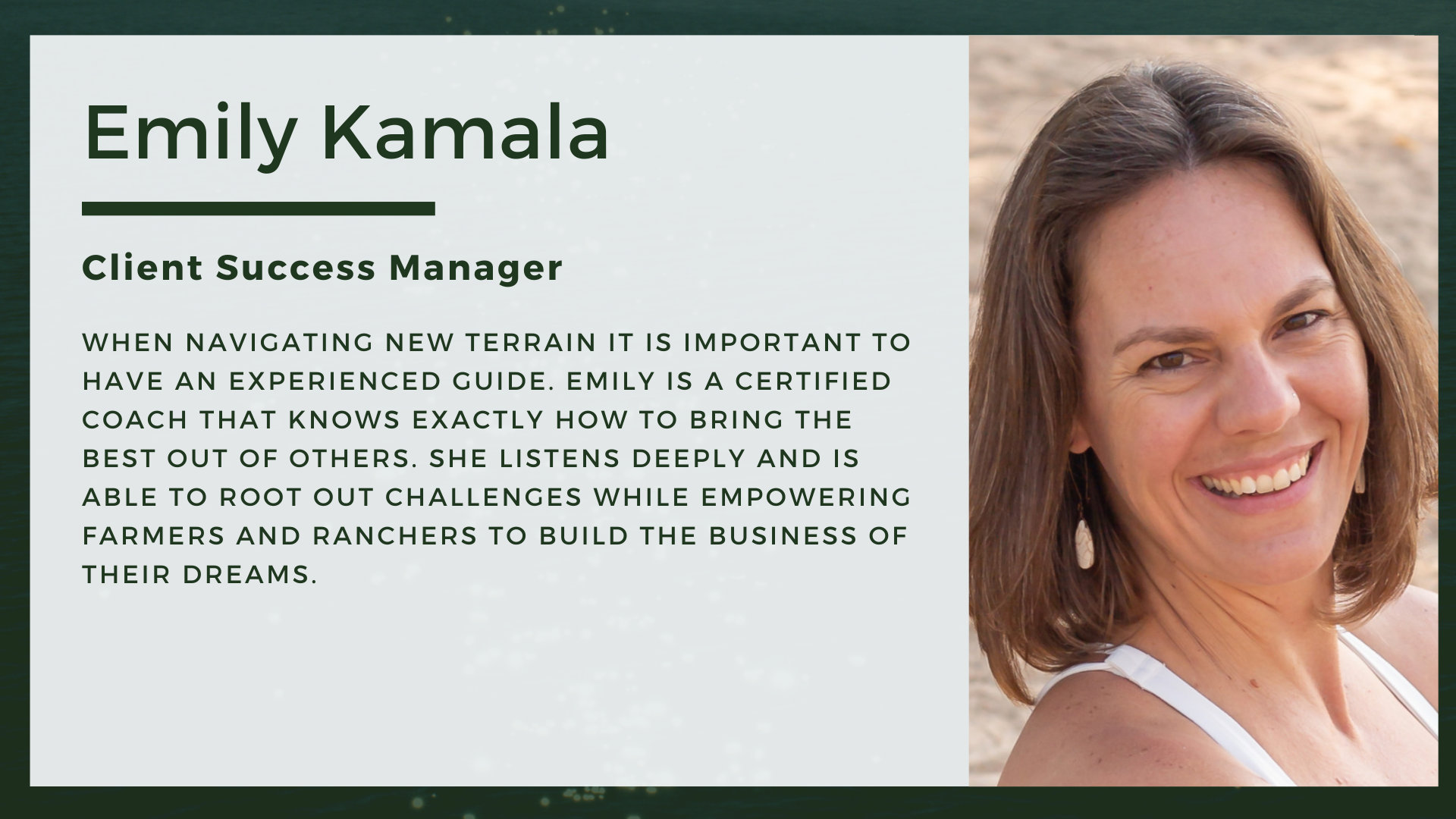 Emily Kamala

Client Success Manager

WHEN NAVIGATING NEW TERRAIN IT IS IMPORTANT TO HAVE AN EXPERIENCED GUIDE. EMILY IS A CERTIFIED COACH THAT KNOWS EXACTLY HOW TO BRING THE BEST OUT OF OTHERS. SHE LISTENS DEEPLY AND IS ABLE TO ROOT OUT CHALLENGES WHILE EMPOWERING FARMERS AND RANCHERS TO BUILD THE BUSINESS OF THEIR DREAMS.